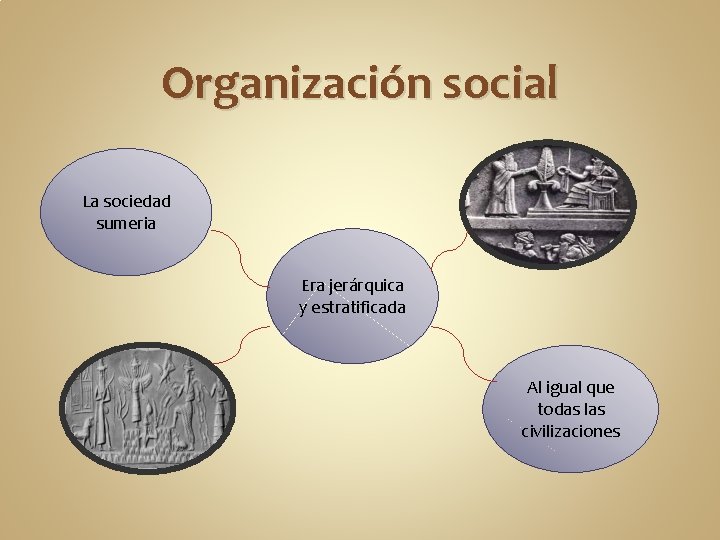 Organización social

La sociedad sumeria

Era jerárquica y estratificada

Al igual que todas las civilizaciones